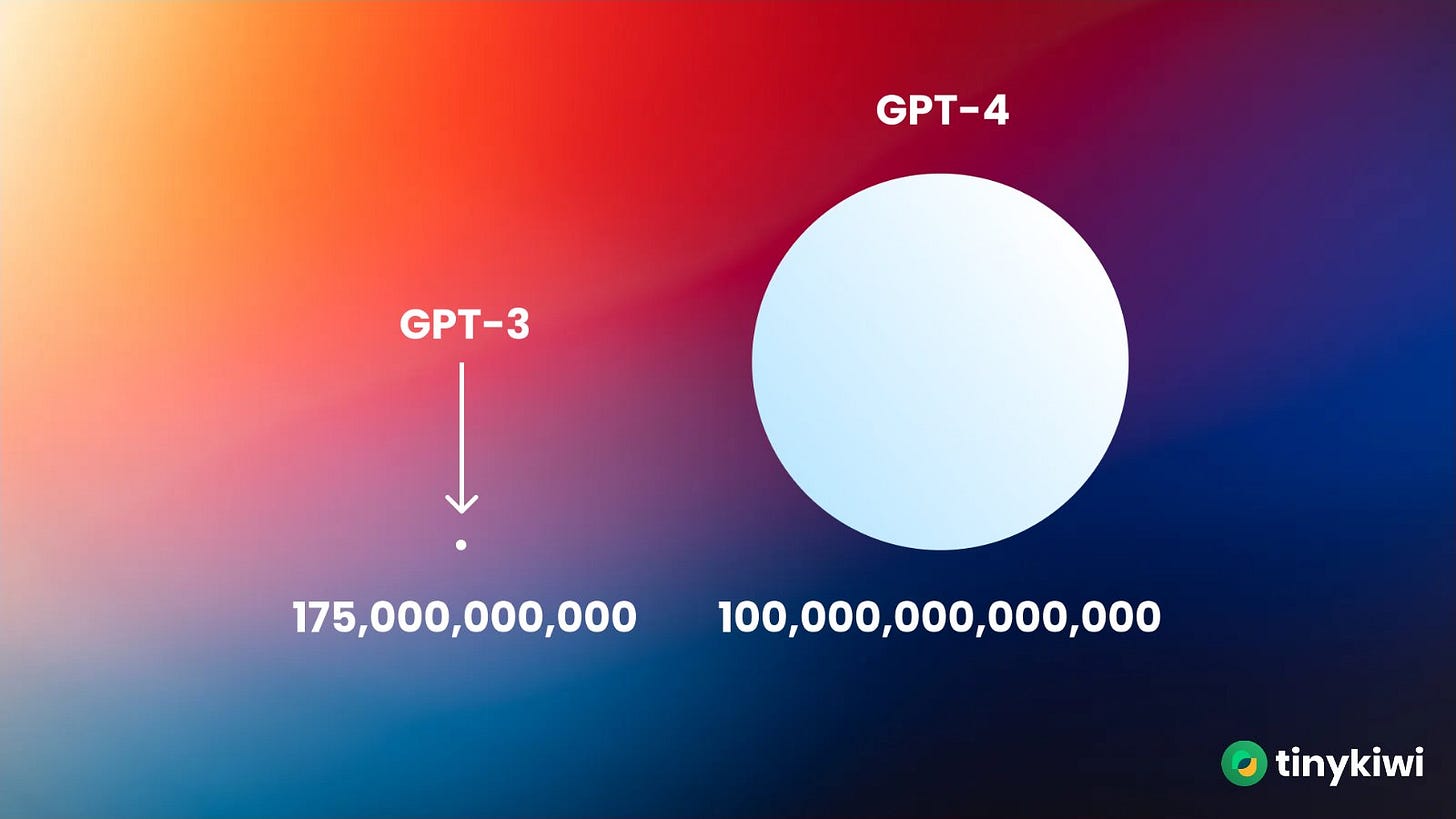 GPT-4

GPT-3

175,000,000,000

100,000,000,000,000

tinykiwi